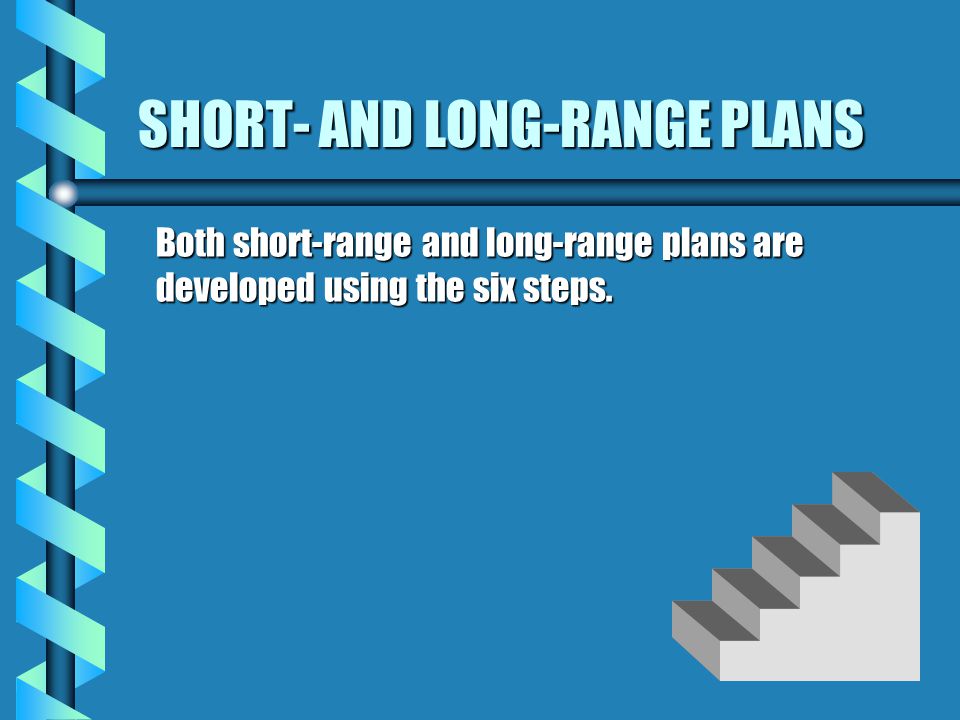 SHORT- AND LONG-RANGE PLANS

Both short-range and long-range plans are developed using the six steps.